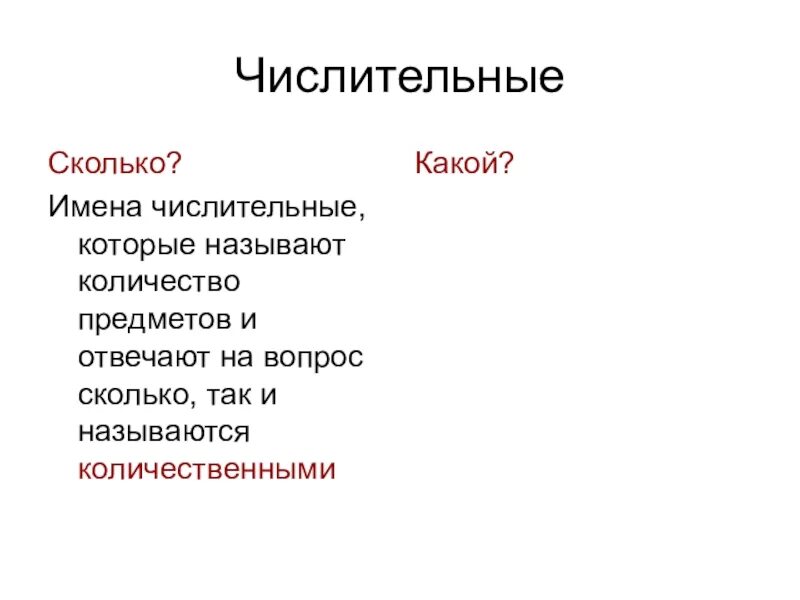 Числительные

Сколько?

Имена числительные, которые называют количество предметов и отвечают на вопрос сколько, так и называются количественными

Какой?